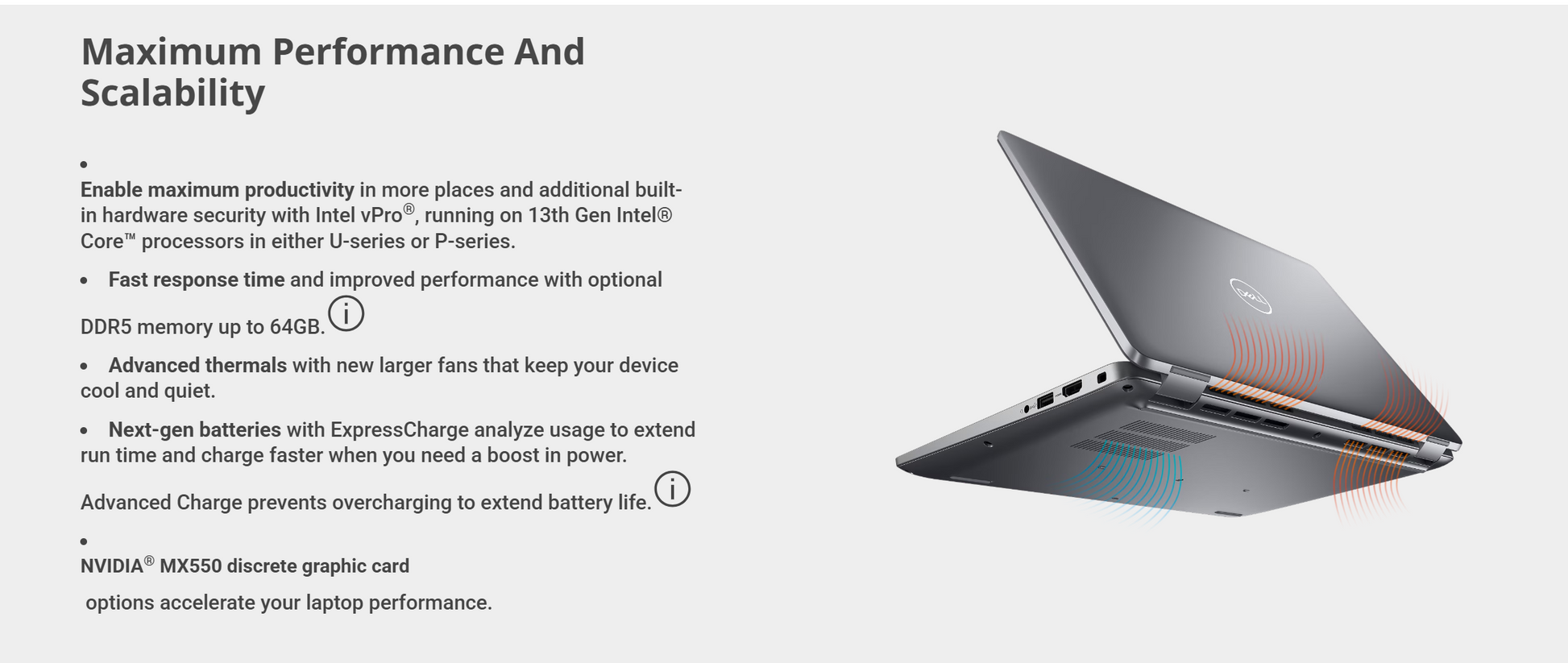 Maximum Performance And Scalability

•
Enable maximum productivity in more places and additional built-in hardware security with Intel vPro®, running on 13th Gen Intel® Core™ processors in either U-series or P-series.

• Fast response time and improved performance with optional DDR5 memory up to 64GB. ⓘ

• Advanced thermals with new larger fans that keep your device cool and quiet.

• Next-gen batteries with ExpressCharge analyze usage to extend run time and charge faster when you need a boost in power.

Advanced Charge prevents overcharging to extend battery life. ⓘ

•
NVIDIA® MX550 discrete graphic card

options accelerate your laptop performance.

DELL